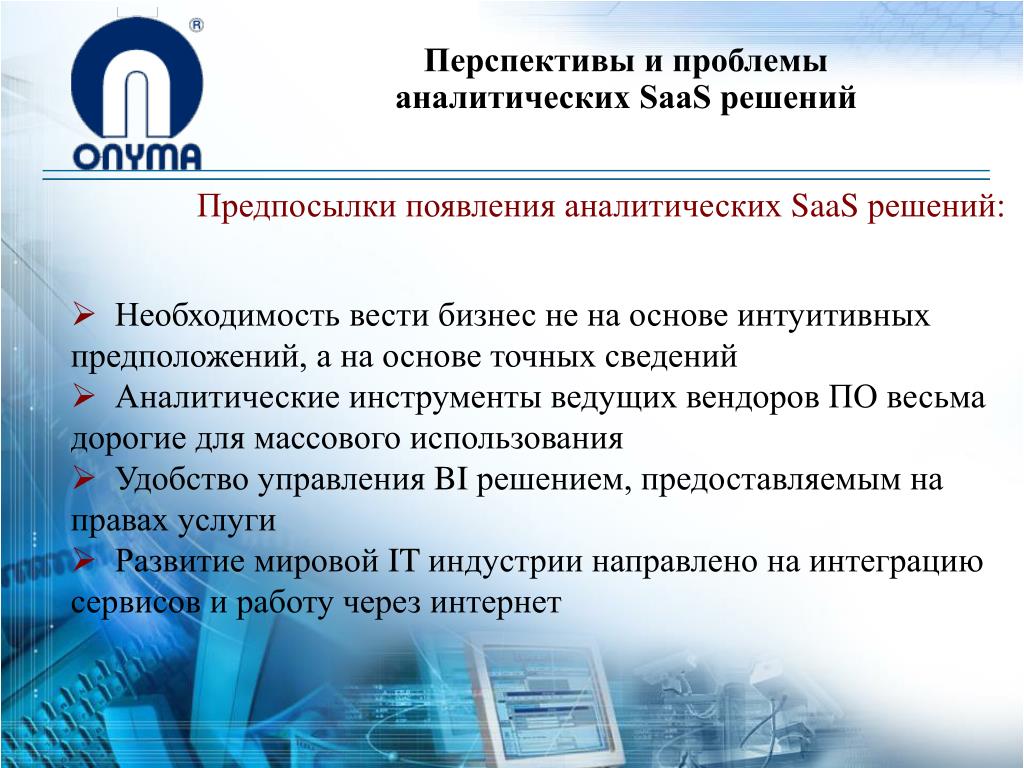 ®

ONYMA

Перспективы и проблемы аналитических SaaS решений

Предпосылки появления аналитических SaaS решений:

➢ Необходимость вести бизнес не на основе интуитивных предположений, а на основе точных сведений
➢ Аналитические инструменты ведущих вендоров ПО весьма дорогие для массового использования
➢ Удобство управления BI решением, предоставляемым на правах услуги
➢ Развитие мировой IT индустрии направлено на интеграцию сервисов и работу через интернет